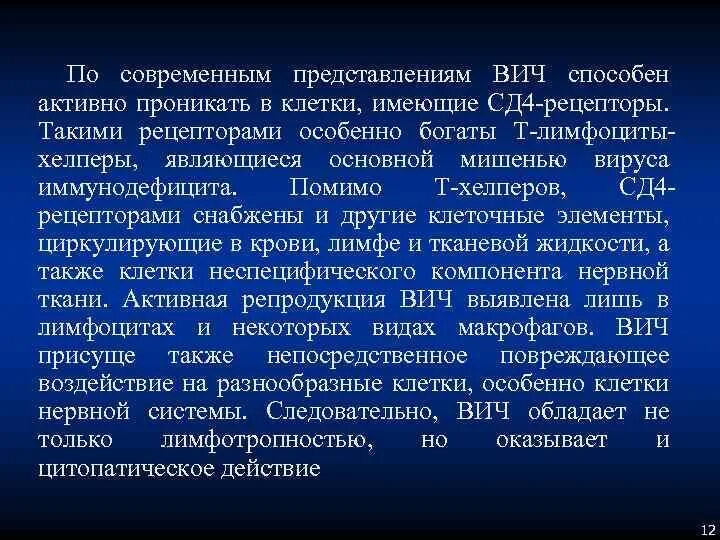 По современным представлениям ВИЧ способен активно проникать в клетки, имеющие СД4-рецепторы. Такими рецепторами особенно богаты Т-лимфоциты-хелперы, являющиеся основной мишенью вируса иммунодефицита. Помимо Т-хелперов, СД4-рецепторами снабжены и другие клеточные элементы, циркулирующие в крови, лимфе и тканевой жидкости, а также клетки неспецифического компонента нервной ткани. Активная репродукция ВИЧ выявлена лишь в лимфоцитах и некоторых видах макрофагов. ВИЧ присуще также непосредственное повреждающее воздействие на разнообразные клетки, особенно клетки нервной системы. Следовательно, ВИЧ обладает не только лимфотропностью, но оказывает и цитопатическое действие

12